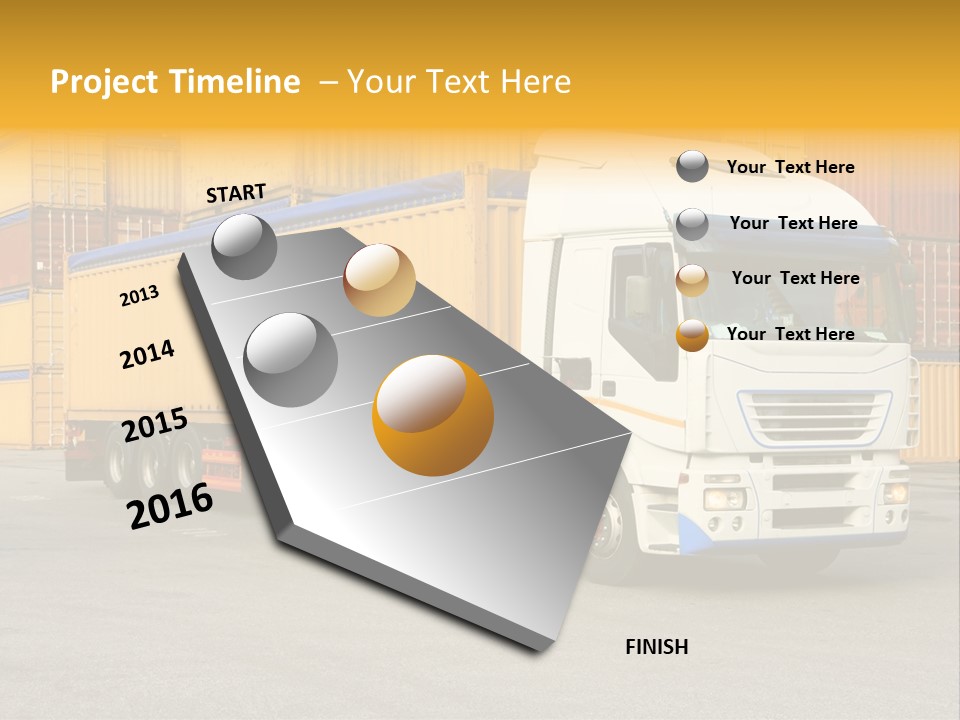 Project Timeline – Your Text Here

START

2013

2014

2015

2016

FINISH

Your Text Here

Your Text Here

Your Text Here

Your Text Here